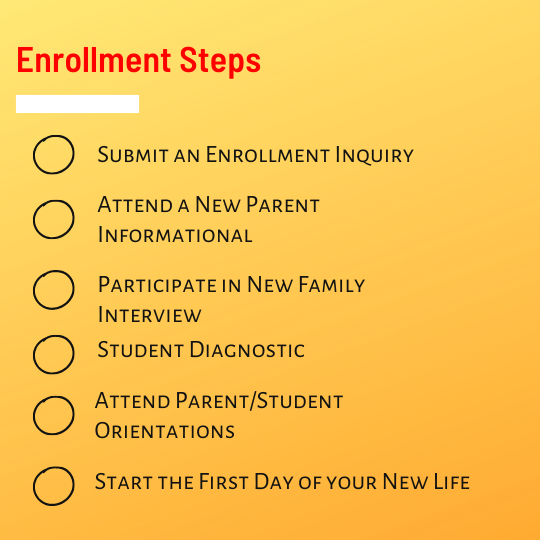 Enrollment Steps

Submit an Enrollment Inquiry

Attend a New Parent Informational

Participate in New Family Interview

Student Diagnostic

Attend Parent/Student Orientations

Start the First Day of your New Life